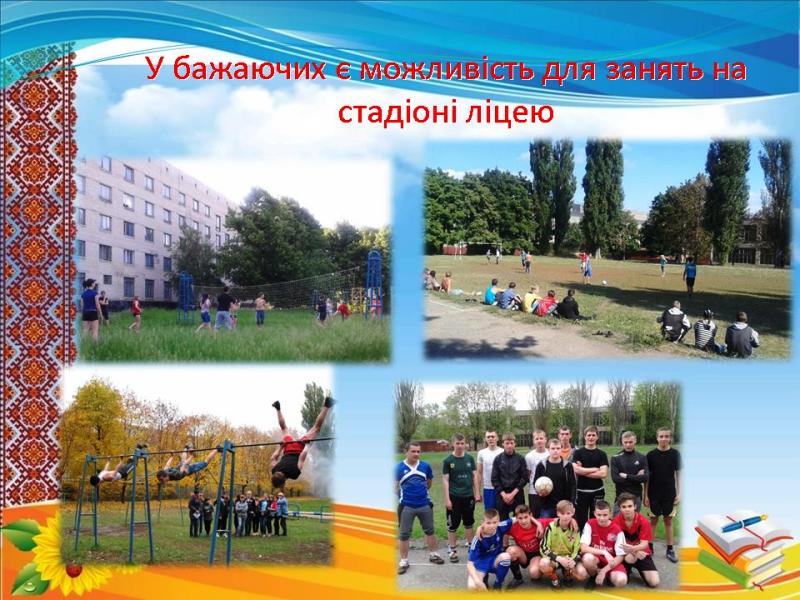 У бажаючих є можливість для занять на стадіоні ліцею